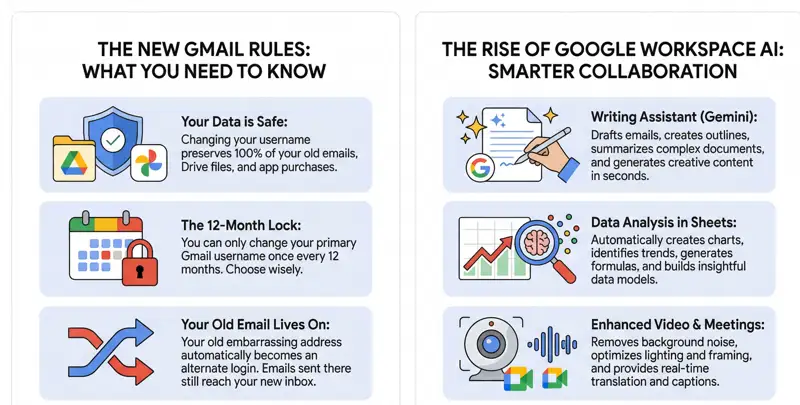 THE NEW GMAIL RULES: WHAT YOU NEED TO KNOW

Your Data is Safe:
Changing your username preserves 100% of your old emails, Drive files, and app purchases.

The 12-Month Lock:
You can only change your primary Gmail username once every 12 months. Choose wisely.

Your Old Email Lives On:
Your old embarrassing address automatically becomes an alternate login. Emails sent there still reach your new inbox.

THE RISE OF GOOGLE WORKSPACE AI: SMARTER COLLABORATION

Writing Assistant (Gemini):
Drafts emails, creates outlines, summarizes complex documents, and generates creative content in seconds.

Data Analysis in Sheets:
Automatically creates charts, identifies trends, generates formulas, and builds insightful data models.

Enhanced Video & Meetings:
Removes background noise, optimizes lighting and framing, and provides real-time translation and captions.